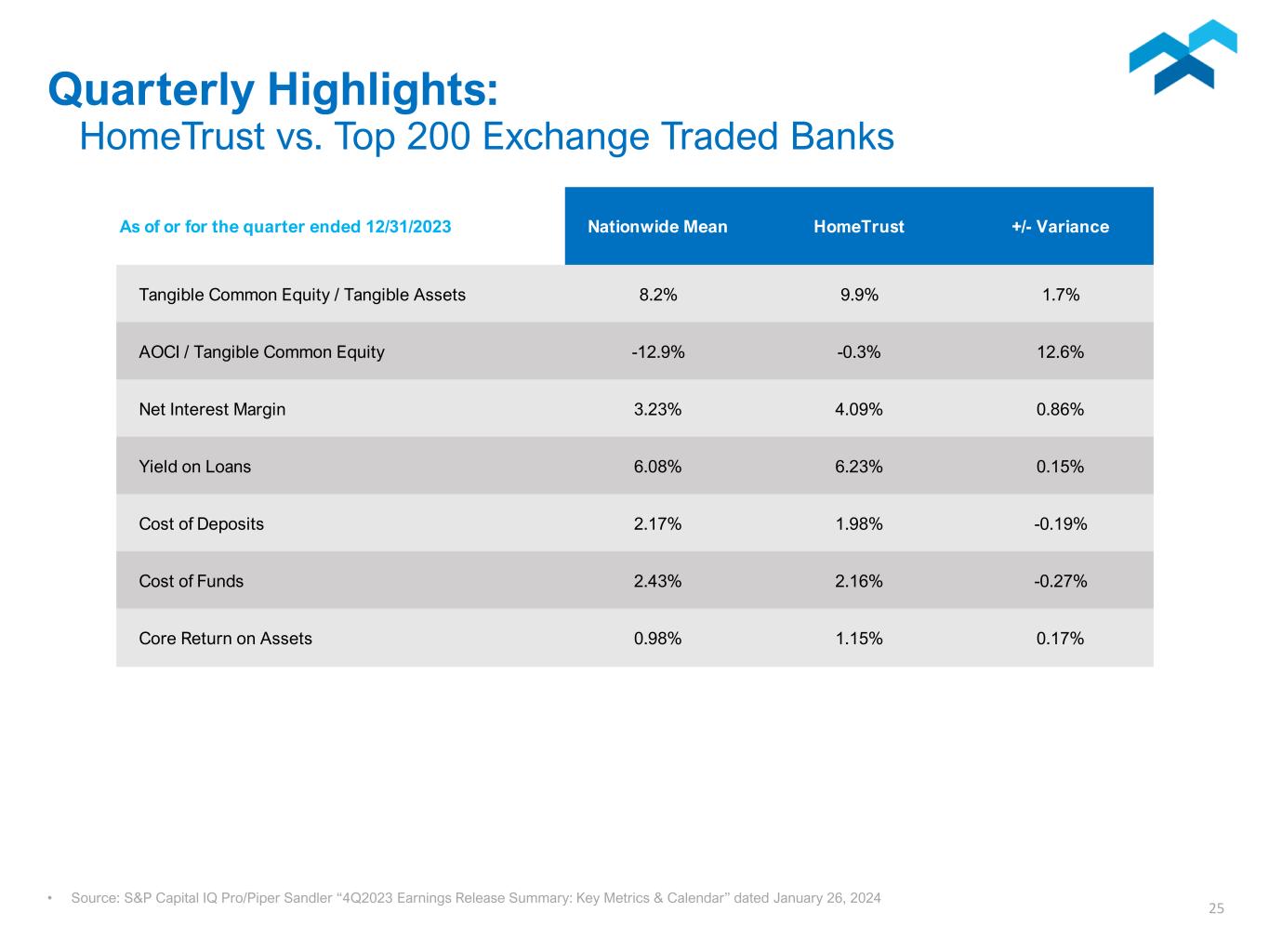 Quarterly Highlights:
HomeTrust vs. Top 200 Exchange Traded Banks

| As of or for the quarter ended 12/31/2023 | Nationwide Mean | HomeTrust | +/- Variance |
|---|---|---|---|
| Tangible Common Equity / Tangible Assets | 8.2% | 9.9% | 1.7% |
| AOCI / Tangible Common Equity | -12.9% | -0.3% | 12.6% |
| Net Interest Margin | 3.23% | 4.09% | 0.86% |
| Yield on Loans | 6.08% | 6.23% | 0.15% |
| Cost of Deposits | 2.17% | 1.98% | -0.19% |
| Cost of Funds | 2.43% | 2.16% | -0.27% |
| Core Return on Assets | 0.98% | 1.15% | 0.17% |

• Source: S&P Capital IQ Pro/Piper Sandler “4Q2023 Earnings Release Summary: Key Metrics & Calendar” dated January 26, 2024

25